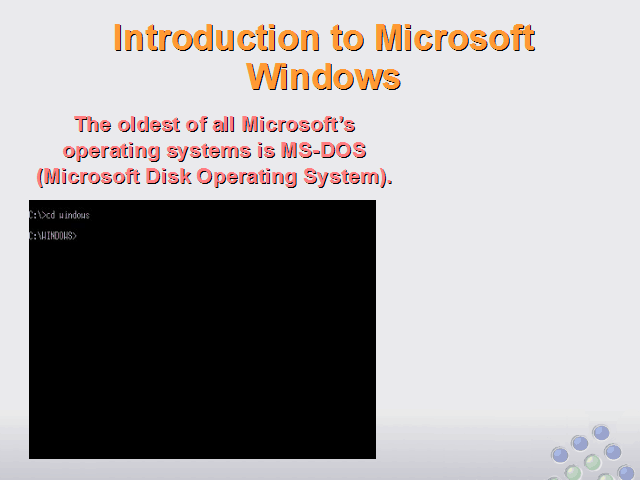 Introduction to Microsoft Windows

The oldest of all Microsoft's operating systems is MS-DOS (Microsoft Disk Operating System).

C:\>cd windows

C:\WINDOWS>